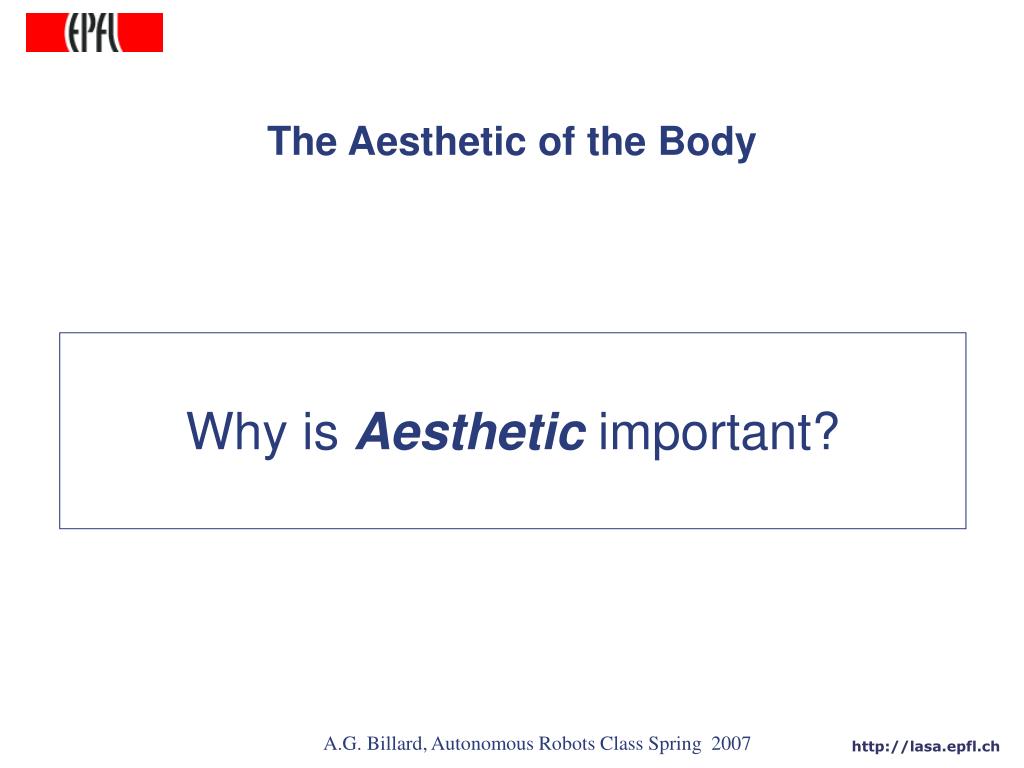 EPFL

The Aesthetic of the Body

Why is Aesthetic important?

A.G. Billard, Autonomous Robots Class Spring 2007

http://lasa.epfl.ch